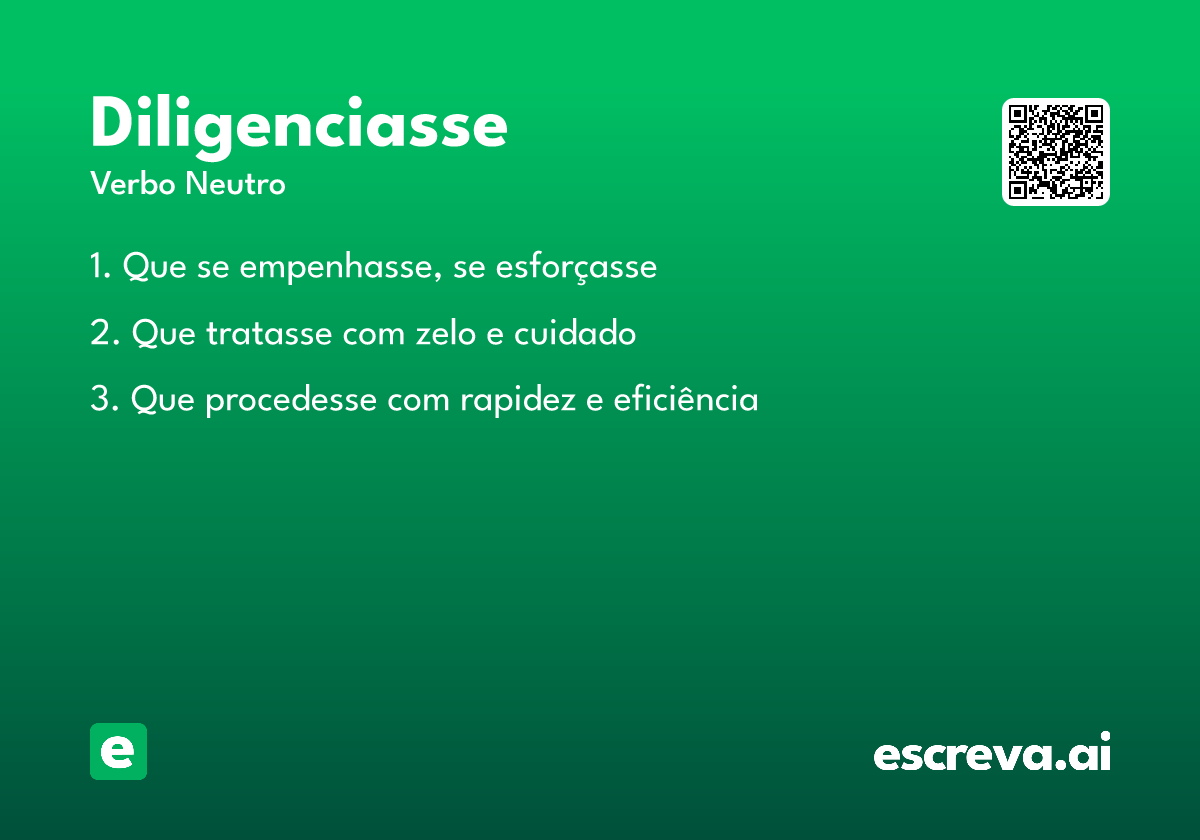 Diligenciasse

Verbo Neutro

1. Que se empenhasse, se esforçasse

2. Que tratasse com zelo e cuidado

3. Que procedesse com rapidez e eficiência

e

escreva.ai